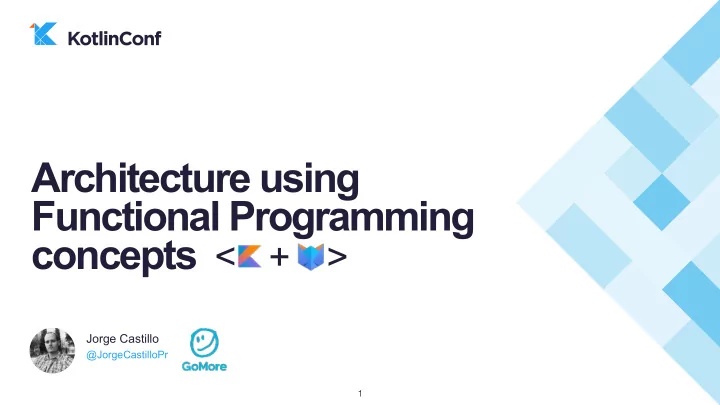 KotlinConf

Architecture using Functional Programming concepts < + >

Jorge Castillo
@JorgeCastilloPr

GoMore

1